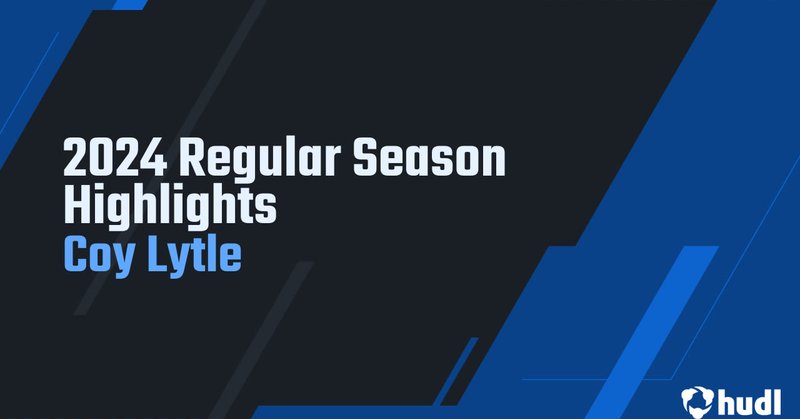 2024 Regular Season Highlights
Coy Lytle

hudl